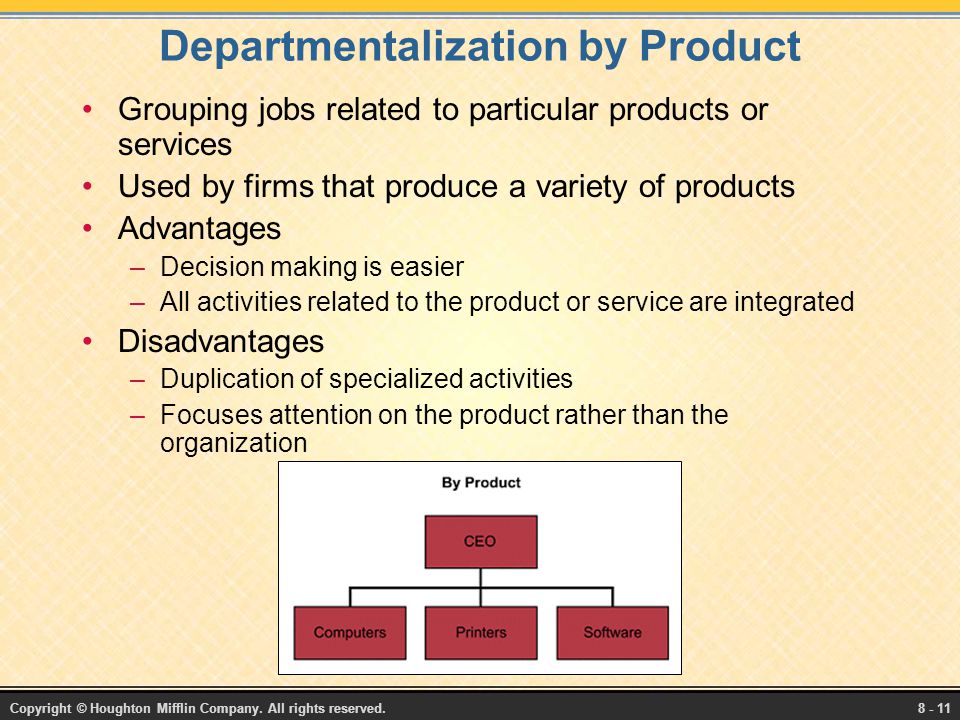 Departmentalization by Product

• Grouping jobs related to particular products or services
• Used by firms that produce a variety of products
• Advantages
– Decision making is easier
– All activities related to the product or service are integrated
• Disadvantages
– Duplication of specialized activities
– Focuses attention on the product rather than the organization

By Product

CEO

Computers

Printers

Software

Copyright © Houghton Mifflin Company. All rights reserved.

8 - 11